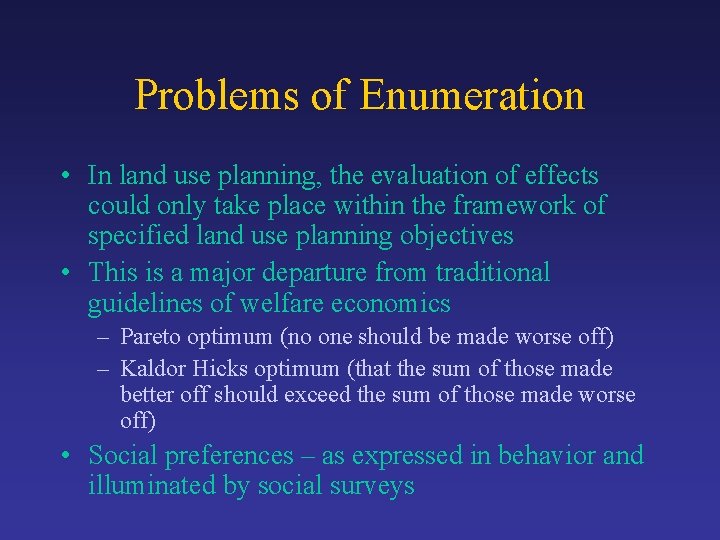 Problems of Enumeration

• In land use planning, the evaluation of effects could only take place within the framework of specified land use planning objectives
• This is a major departure from traditional guidelines of welfare economics
– Pareto optimum (no one should be made worse off)
– Kaldor Hicks optimum (that the sum of those made better off should exceed the sum of those made worse off)
• Social preferences – as expressed in behavior and illuminated by social surveys